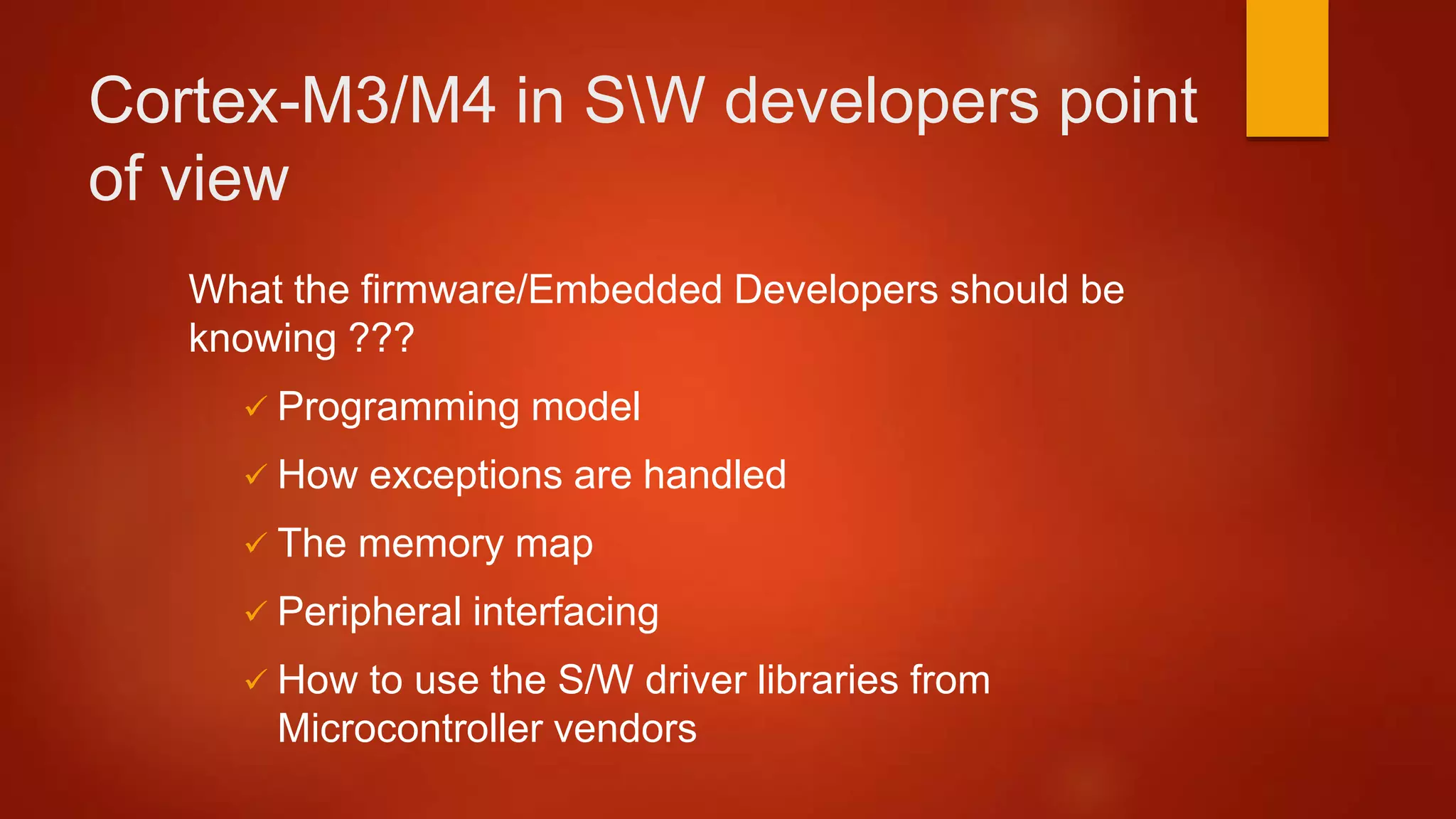 Cortex-M3/M4 in S\W developers point of view

What the firmware/Embedded Developers should be knowing ???

✓ Programming model

✓ How exceptions are handled

✓ The memory map

✓ Peripheral interfacing

✓ How to use the S/W driver libraries from Microcontroller vendors